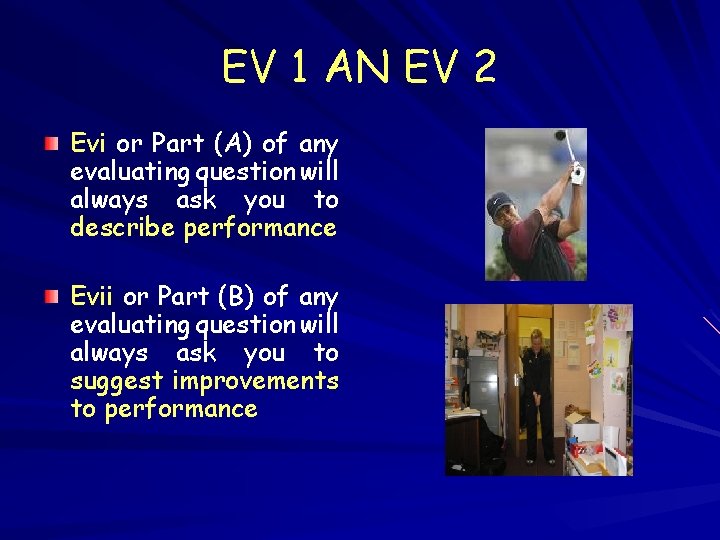 EV 1 AN EV 2

Evi or Part (A) of any evaluating question will always ask you to describe performance

Evii or Part (B) of any evaluating question will always ask you to suggest improvements to performance